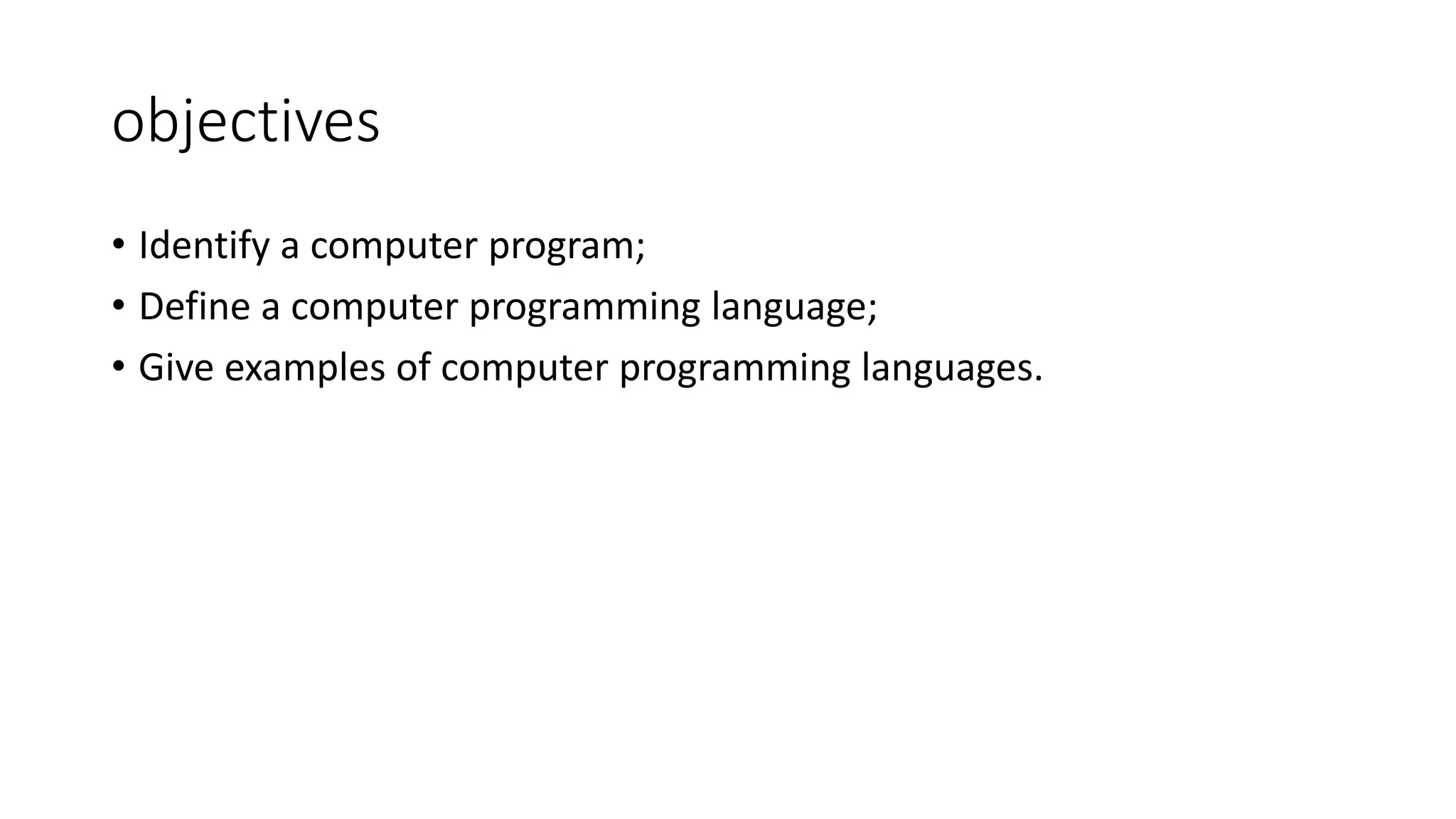 objectives

• Identify a computer program;
• Define a computer programming language;
• Give examples of computer programming languages.